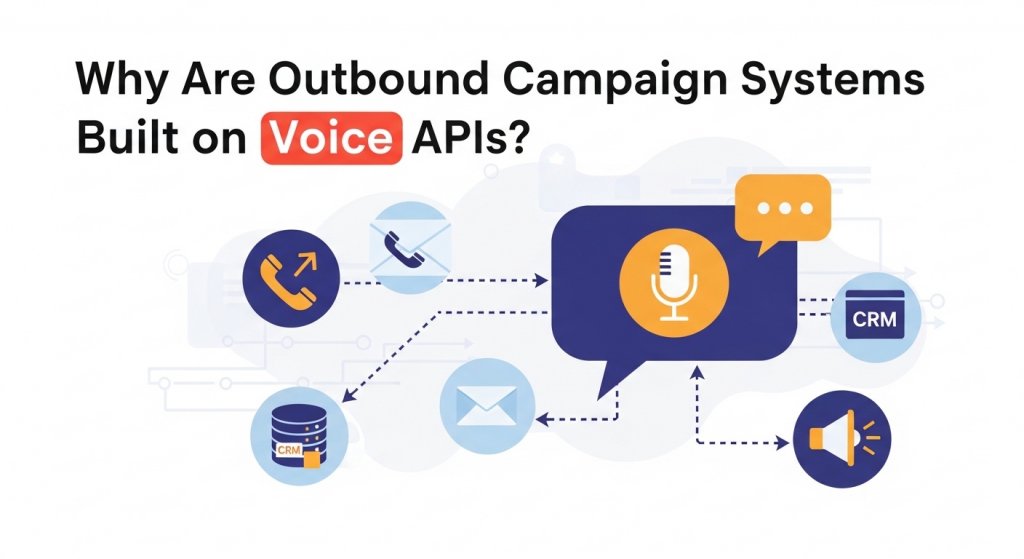 Why Are Outbound Campaign Systems Built on Voice APIs?

CRM

CRM